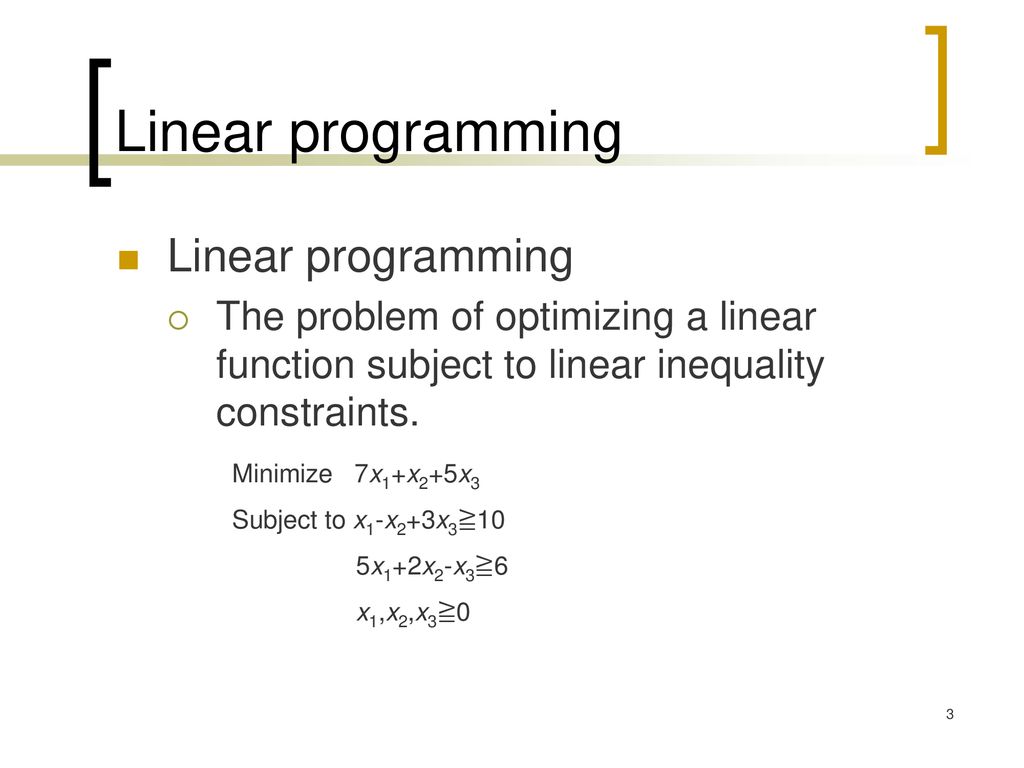 Linear programming

Linear programming

The problem of optimizing a linear function subject to linear inequality constraints.

Minimize $7x_1+x_2+5x_3$

Subject to $x_1-x_2+3x_3\geqq 10$

$5x_1+2x_2-x_3\geqq 6$

$x_1,x_2,x_3\geqq 0$

3